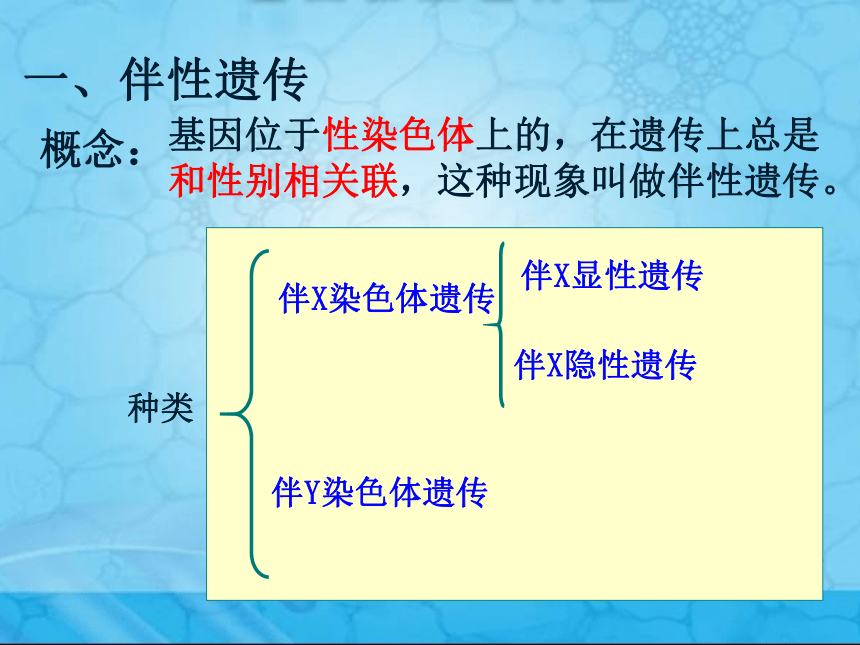 一、伴性遗传

概念：基因位于性染色体上的，在遗传上总是和性别相关联，这种现象叫做伴性遗传。

种类

伴X染色体遗传

伴X显性遗传

伴X隐性遗传

伴Y染色体遗传